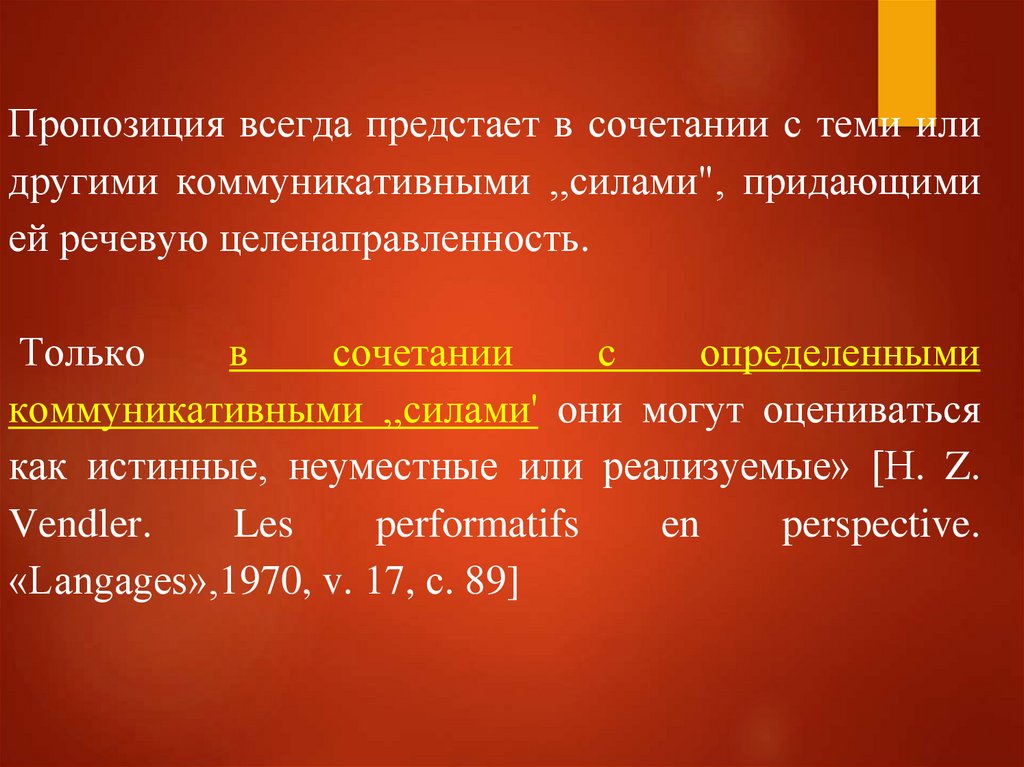 Пропозиция всегда предстает в сочетании с теми или другими коммуникативными ,,силами", придающими ей речевую целенаправленность.

Только в сочетании с определенными коммуникативными ,,силами' они могут оцениваться как истинные, неуместные или реализуемые» [H. Z. Vendler. Les performatifs en perspective. «Langages»,1970, v. 17, c. 89]